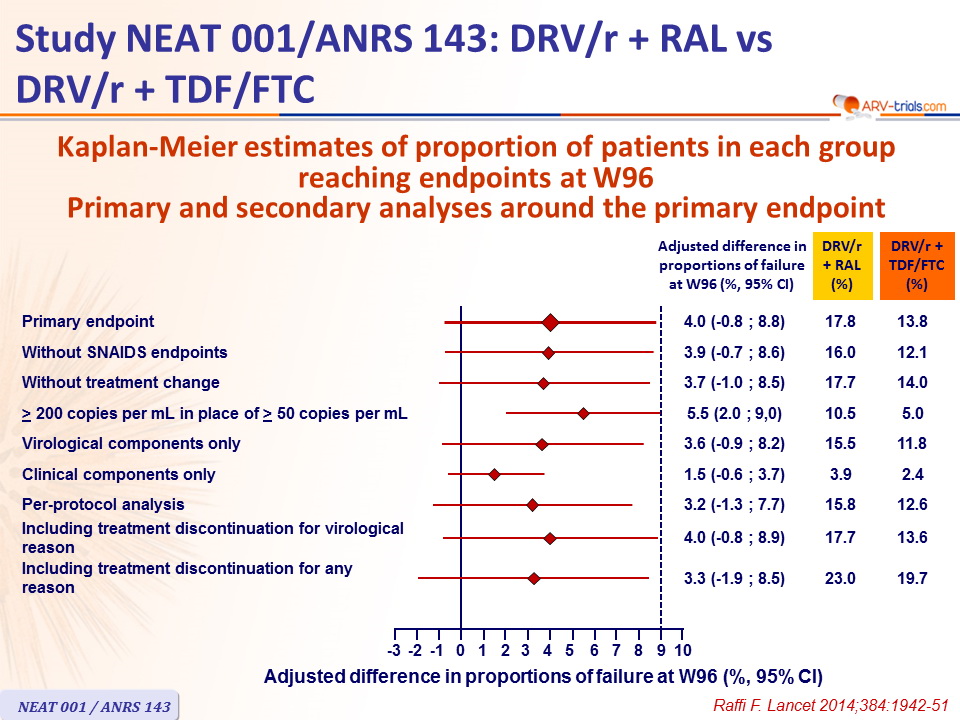 Study NEAT 001/ANRS 143: DRV/r + RAL vs DRV/r + TDF/FTC

ARV-trials.com

Kaplan-Meier estimates of proportion of patients in each group reaching endpoints at W96
Primary and secondary analyses around the primary endpoint

| | Adjusted difference in proportions of failure at W96 (%, 95% CI) | DRV/r + RAL (%) | DRV/r + TDF/FTC (%) |
|---|---|---|---|
| Primary endpoint | 4.0 (-0.8 ; 8.8) | 17.8 | 13.8 |
| Without SNAIDS endpoints | 3.9 (-0.7 ; 8.6) | 16.0 | 12.1 |
| Without treatment change | 3.7 (-1.0 ; 8.5) | 17.7 | 14.0 |
| $\geq$ 200 copies per mL in place of $\geq$ 50 copies per mL | 5.5 (2.0 ; 9,0) | 10.5 | 5.0 |
| Virological components only | 3.6 (-0.9 ; 8.2) | 15.5 | 11.8 |
| Clinical components only | 1.5 (-0.6 ; 3.7) | 3.9 | 2.4 |
| Per-protocol analysis | 3.2 (-1.3 ; 7.7) | 15.8 | 12.6 |
| Including treatment discontinuation for virological reason | 4.0 (-0.8 ; 8.9) | 17.7 | 13.6 |
| Including treatment discontinuation for any reason | 3.3 (-1.9 ; 8.5) | 23.0 | 19.7 |

-3 -2 -1 0 1 2 3 4 5 6 7 8 9 10

Adjusted difference in proportions of failure at W96 (%, 95% CI)

NEAT 001 / ANRS 143

Raffi F. Lancet 2014;384:1942-51